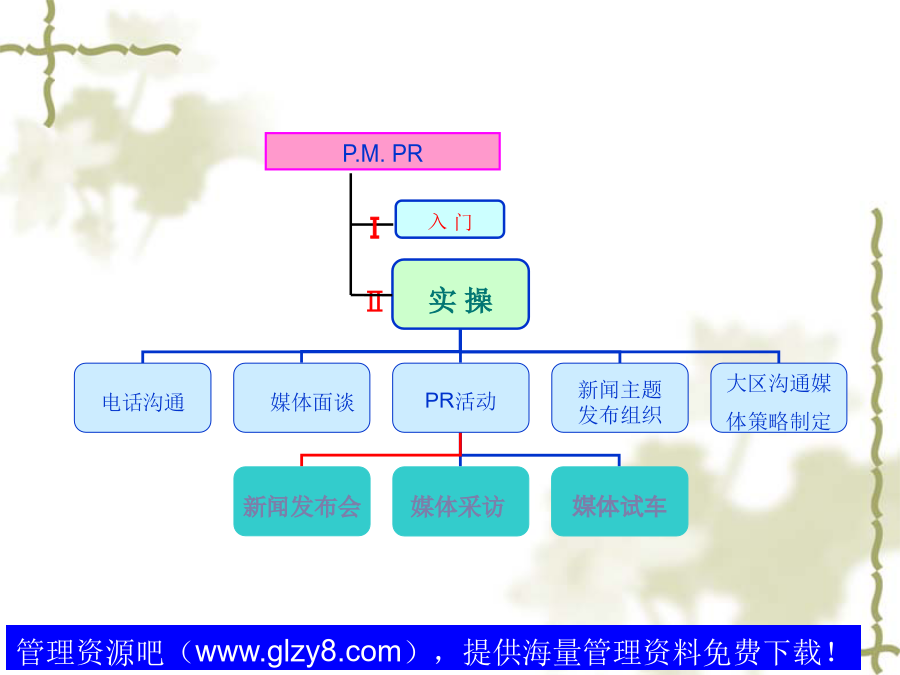 P.M. PR

I

入门

II

实操

电话沟通

媒体面谈

PR活动

新闻主题发布组织

大区沟通媒体策略制定

新闻发布会

媒体采访

媒体试车

管理资源吧（www.glzy8.com），提供海量管理资料免费下载！